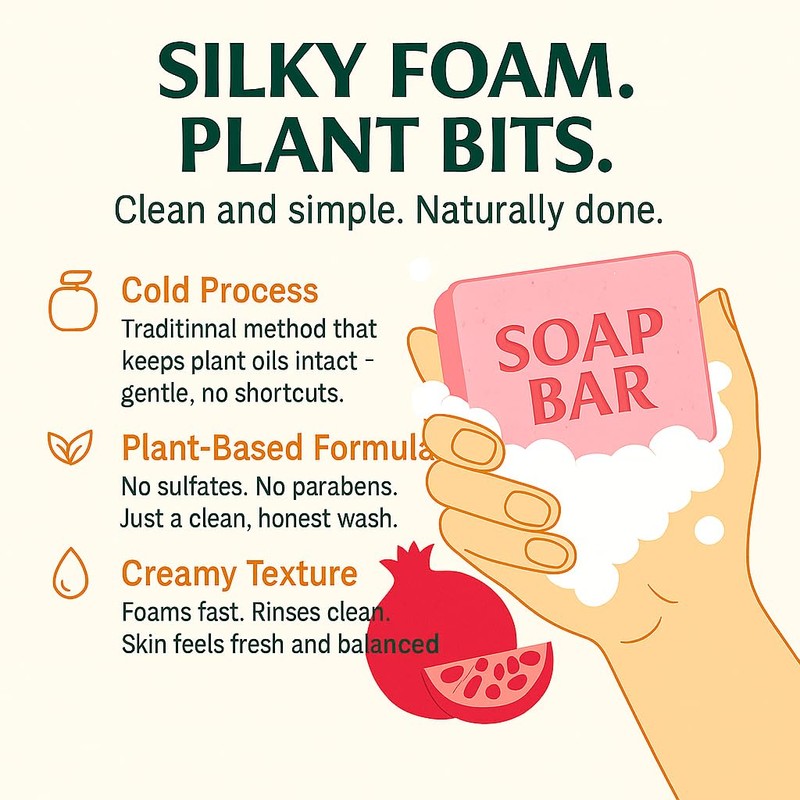 SILKY FOAM.
PLANT BITS.

Clean and simple. Naturally done.

Cold Process
Traditinnal method that keeps plant oils intact - gentle, no shortcuts.

Plant-Based Formula
No sulfates. No parabens. Just a clean, honest wash.

Creamy Texture
Foams fast. Rinses clean. Skin feels fresh and balanced

SOAP BAR